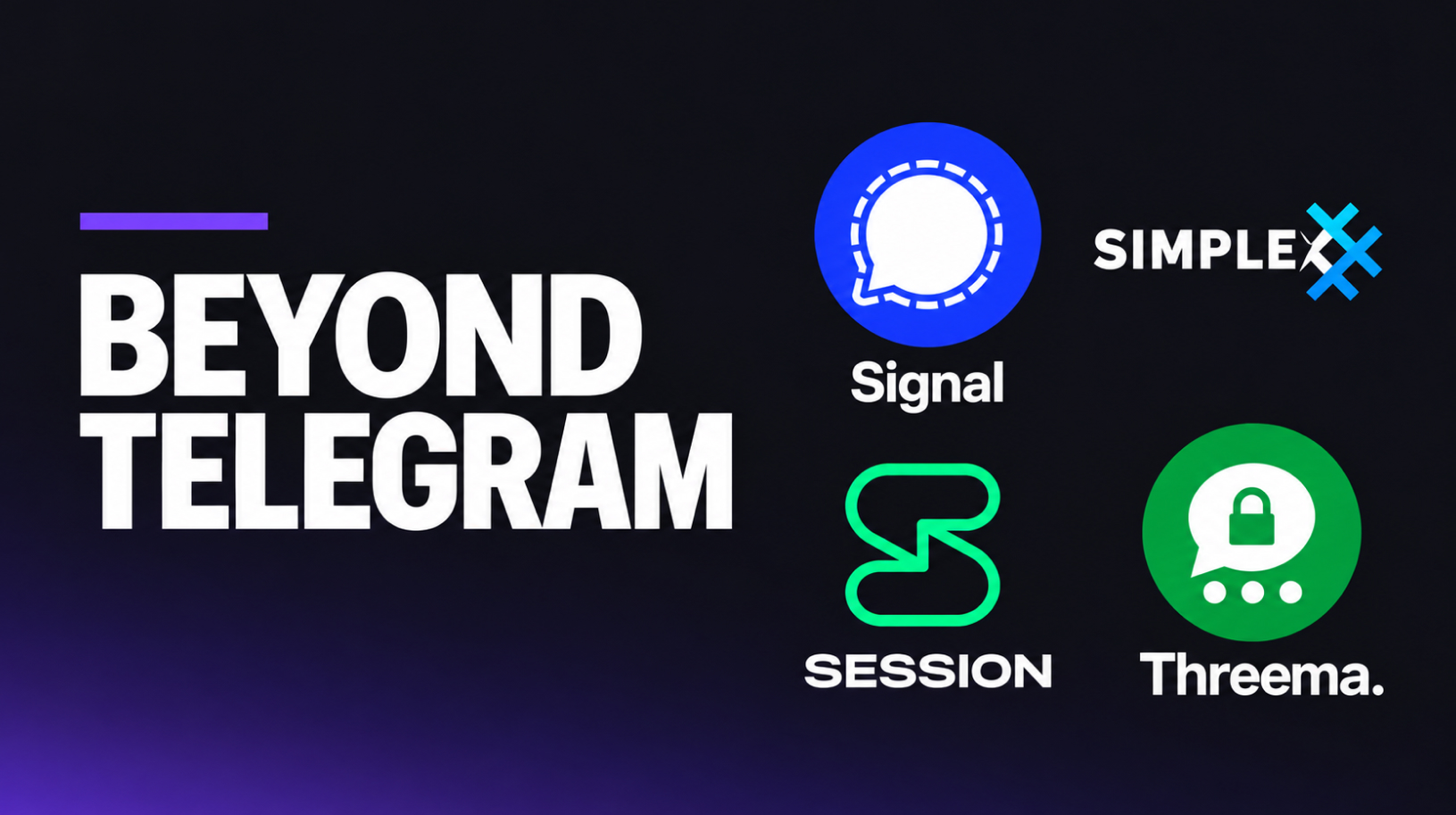 BEYOND TELEGRAM

Signal

SIMPLEX

SESSION

Threema.